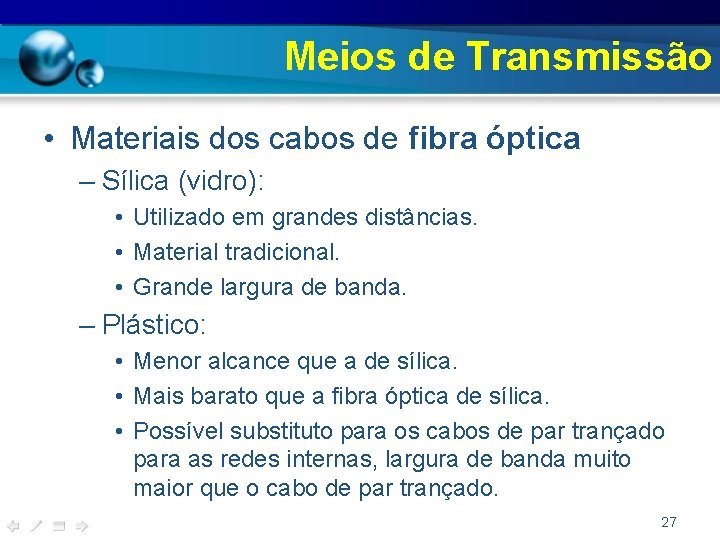 Meios de Transmissão

• Materiais dos cabos de fibra óptica
 – Sílica (vidro):
  • Utilizado em grandes distâncias.
  • Material tradicional.
  • Grande largura de banda.
 – Plástico:
  • Menor alcance que a de sílica.
  • Mais barato que a fibra óptica de sílica.
  • Possível substituto para os cabos de par trançado para as redes internas, largura de banda muito maior que o cabo de par trançado.

27